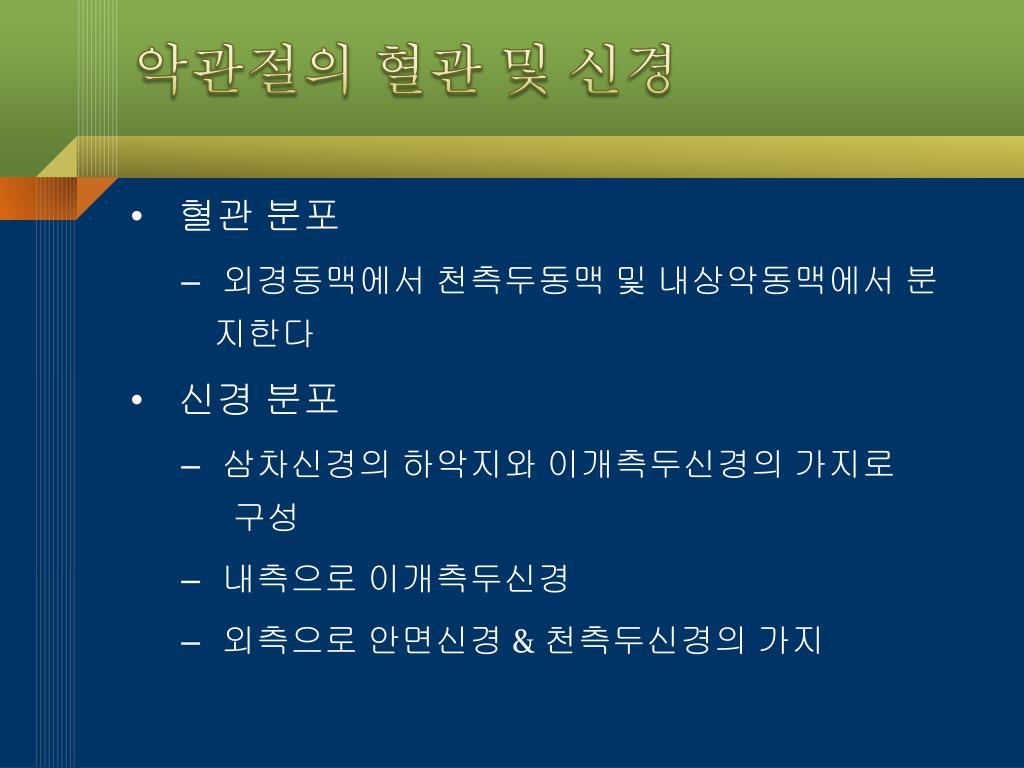 악관절의 혈관 및 신경

• 혈관 분포

– 외경동맥에서 천측두동맥 및 내상악동맥에서 분지한다

• 신경 분포

– 삼차신경의 하악지와 이개측두신경의 가지로 구성

– 내측으로 이개측두신경

– 외측으로 안면신경 & 천측두신경의 가지